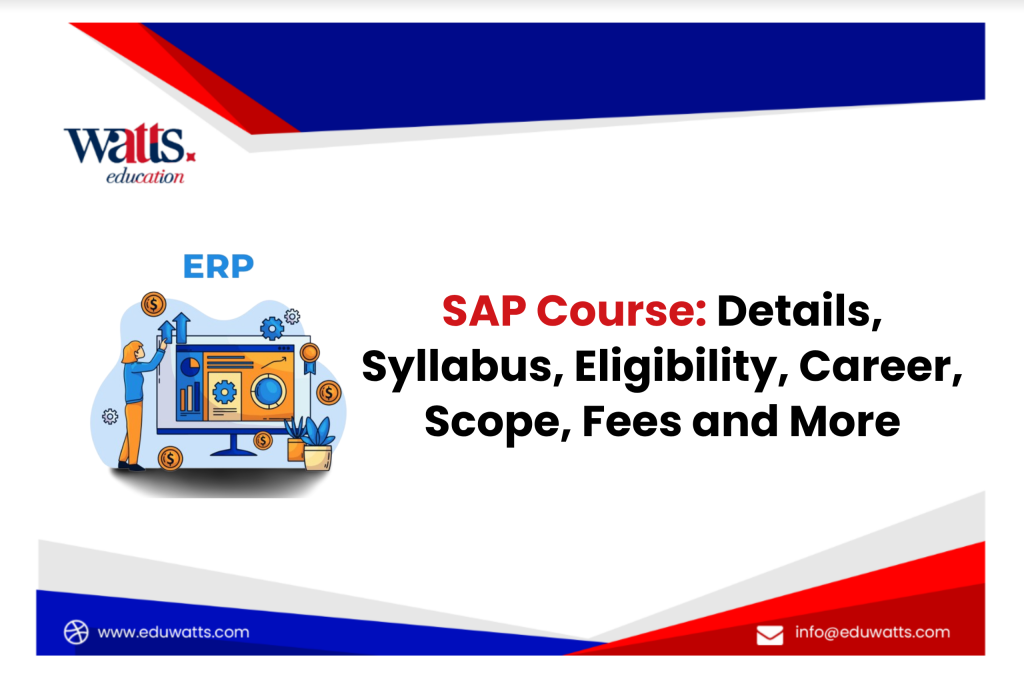 watts.
education

ERP

SAP Course: Details, Syllabus, Eligibility, Career, Scope, Fees and More

www.eduwatts.com

info@eduwatts.com